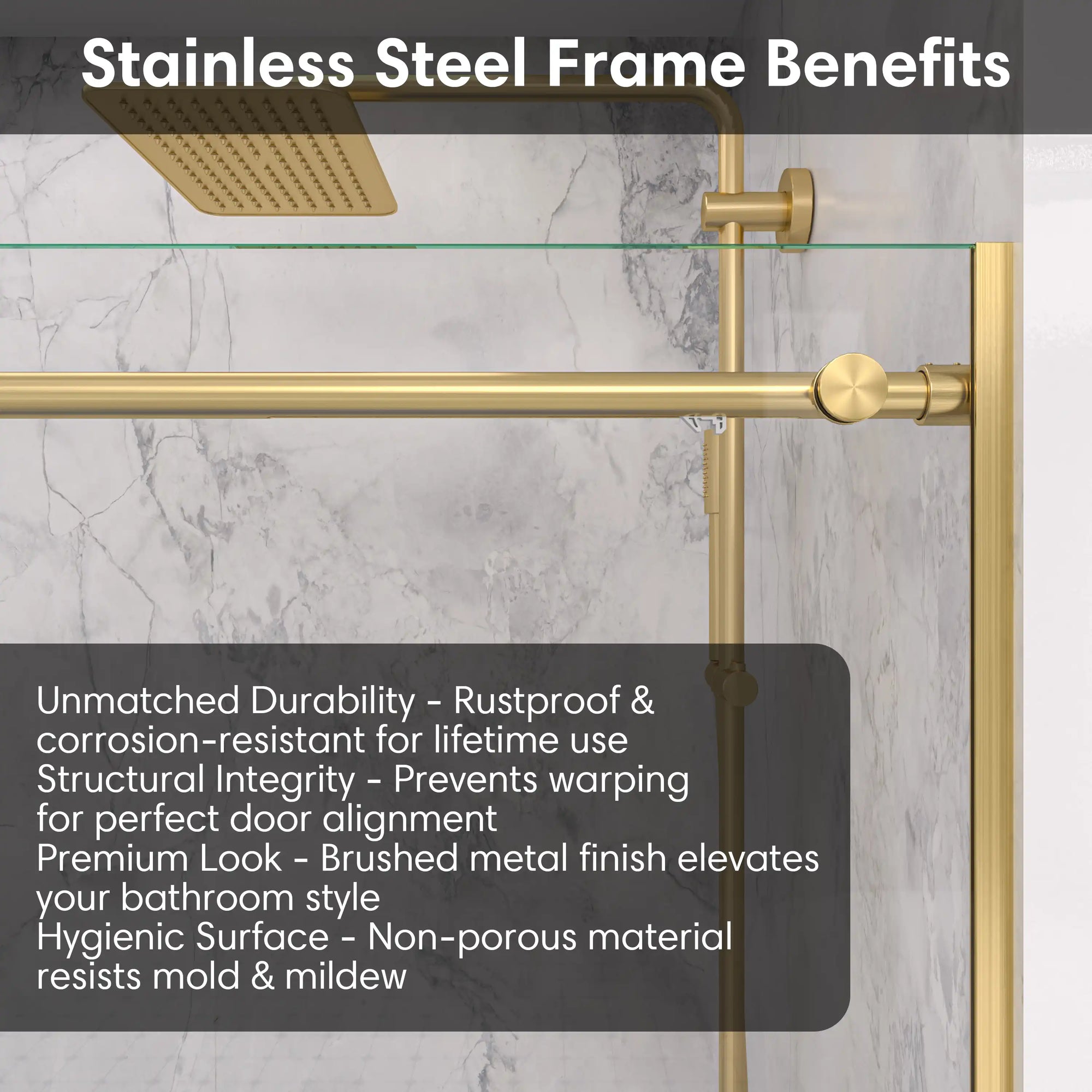 Stainless Steel Frame Benefits

Unmatched Durability - Rustproof & corrosion-resistant for lifetime use
Structural Integrity - Prevents warping for perfect door alignment
Premium Look - Brushed metal finish elevates your bathroom style
Hygienic Surface - Non-porous material resists mold & mildew